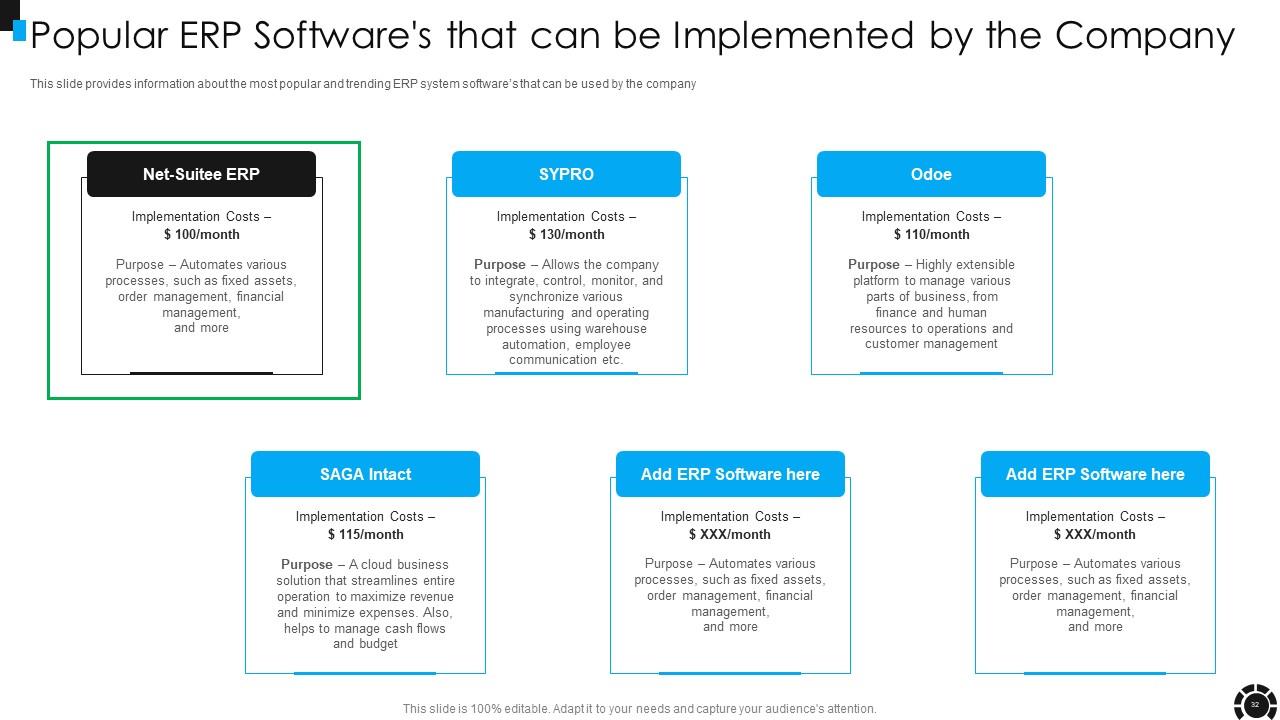 Popular ERP Software's that can be Implemented by the Company

This slide provides information about the most popular and trending ERP system software's that can be used by the company

Net-Suitee ERP

Implementation Costs – $ 100/month

Purpose – Automates various processes, such as fixed assets, order management, financial management, and more

SYPRO

Implementation Costs – $ 130/month

Purpose – Allows the company to integrate, control, monitor, and synchronize various manufacturing and operating processes using warehouse automation, employee communication etc.

Odoe

Implementation Costs – $ 110/month

Purpose – Highly extensible platform to manage various parts of business, from finance and human resources to operations and customer management

SAGA Intact

Implementation Costs – $ 115/month

Purpose – A cloud business solution that streamlines entire operation to maximize revenue and minimize expenses. Also, helps to manage cash flows and budget

Add ERP Software here

Implementation Costs – $ XXX/month

Purpose – Automates various processes, such as fixed assets, order management, financial management, and more

Add ERP Software here

Implementation Costs – $ XXX/month

Purpose – Automates various processes, such as fixed assets, order management, financial management, and more

This slide is 100% editable. Adapt it to your needs and capture your audience's attention.

32